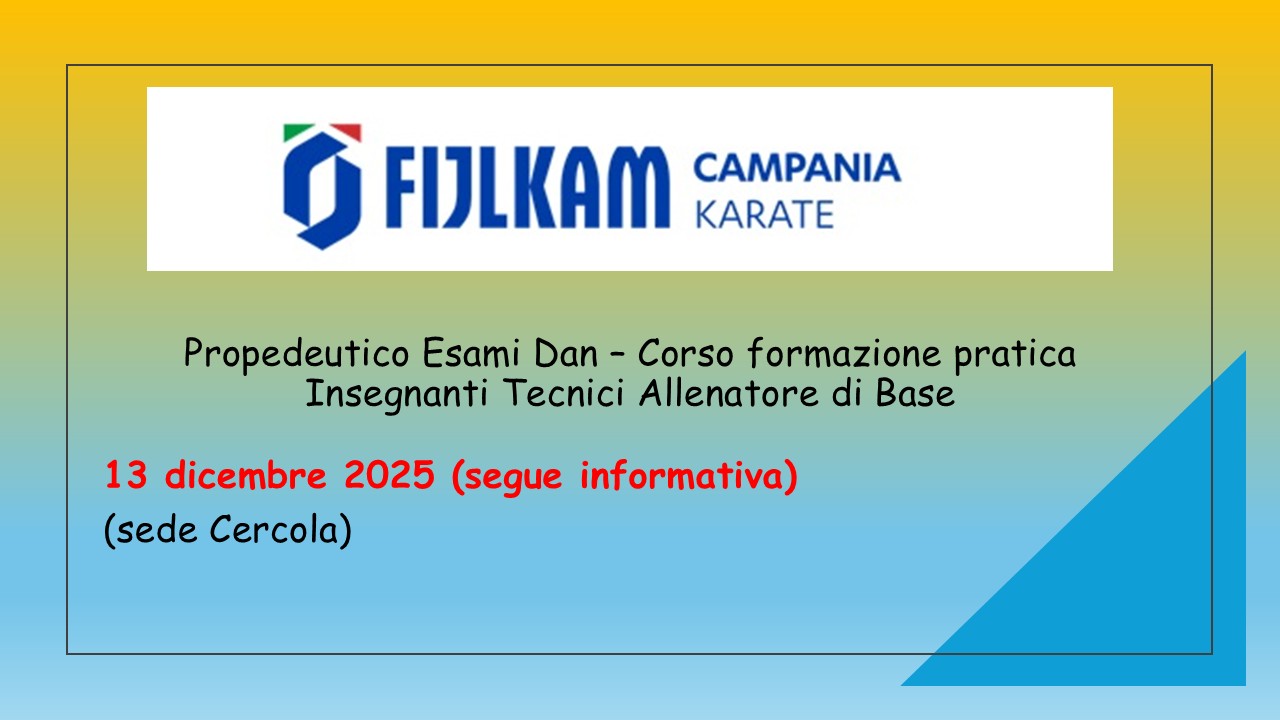 FIJLKAM CAMPANIA KARATE

Propedeutico Esami Dan – Corso formazione pratica Insegnanti Tecnici Allenatore di Base

13 dicembre 2025 (segue informativa)

(sede Cercola)